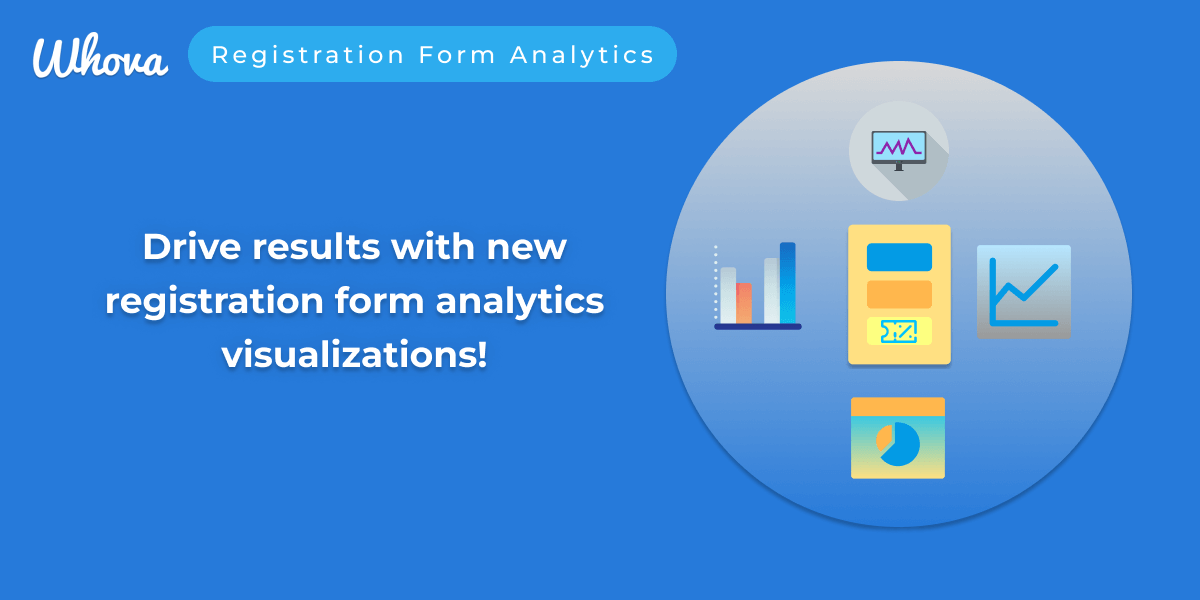 Whova

Registration Form Analytics

Drive results with new registration form analytics visualizations!